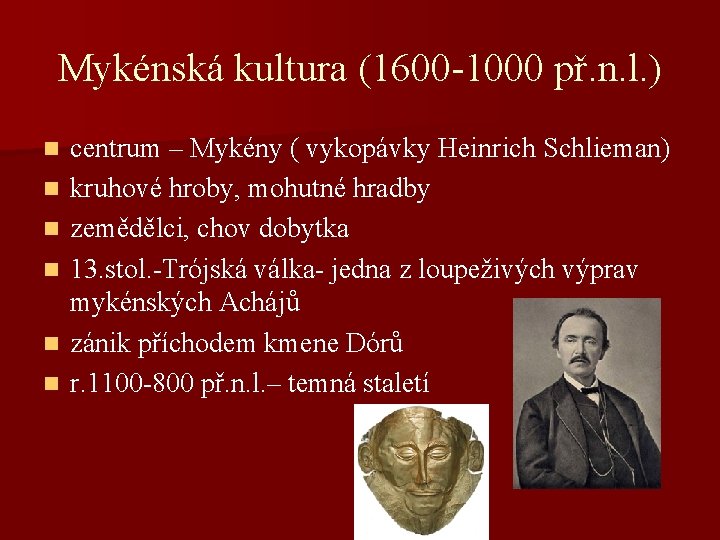 Mykénská kultura (1600-1000 př.n.l.)

- centrum – Mykény ( vykopávky Heinrich Schlieman)
- kruhové hroby, mohutné hradby
- zemědělci, chov dobytka
- 13.stol.-Trójská válka- jedna z loupeživých výprav mykénských Achájů
- zánik příchodem kmene Dórů
- r.1100-800 př.n.l.– temná staletí